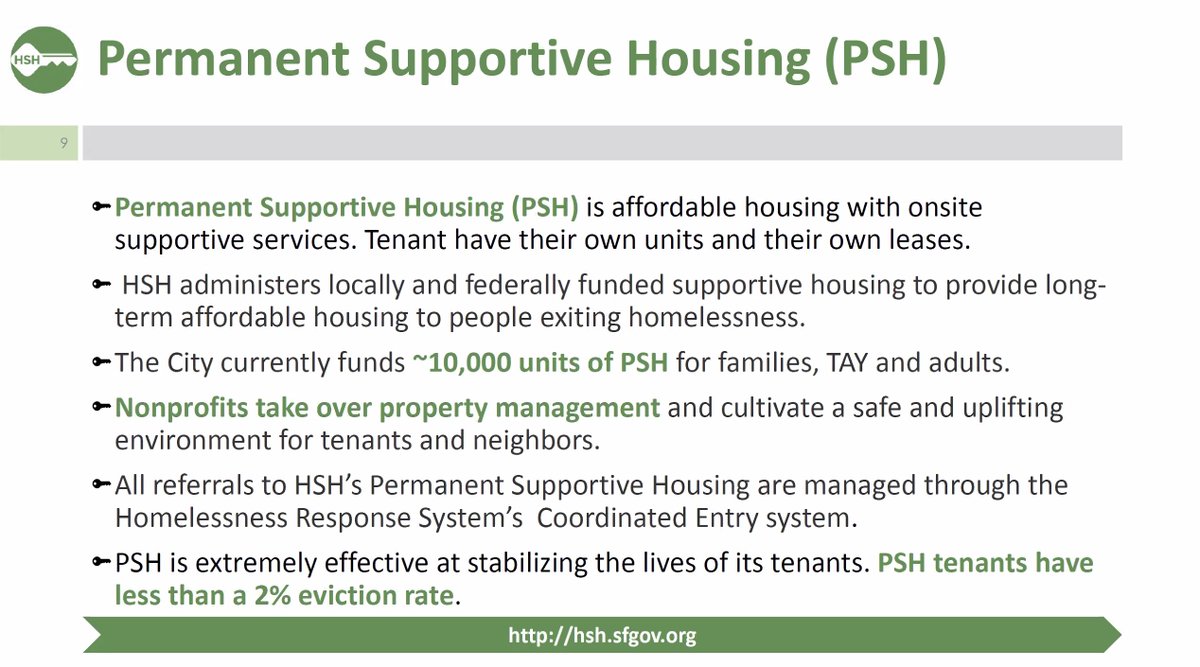 HSH

Permanent Supportive Housing (PSH)

9

Permanent Supportive Housing (PSH) is affordable housing with onsite supportive services. Tenant have their own units and their own leases.

HSH administers locally and federally funded supportive housing to provide long-term affordable housing to people exiting homelessness.

The City currently funds ~10,000 units of PSH for families, TAY and adults.

Nonprofits take over property management and cultivate a safe and uplifting environment for tenants and neighbors.

All referrals to HSH's Permanent Supportive Housing are managed through the Homelessness Response System's Coordinated Entry system.

PSH is extremely effective at stabilizing the lives of its tenants. PSH tenants have less than a 2% eviction rate.

http://hsh.sfgov.org